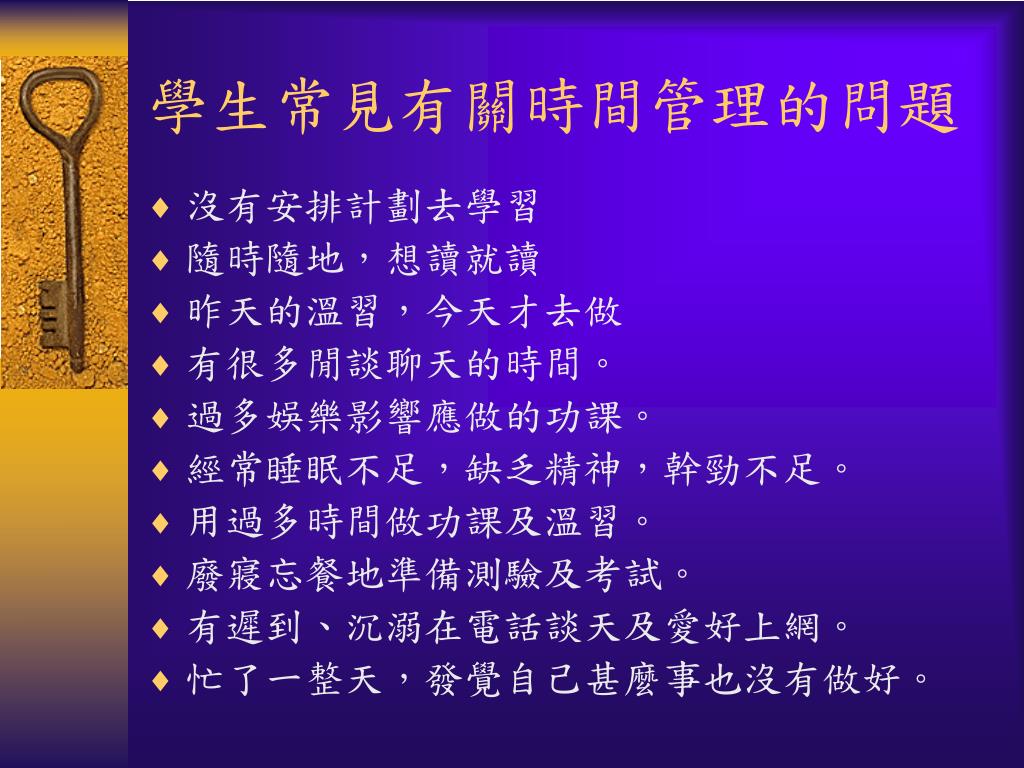 學生常見有關時間管理的問題

♦ 沒有安排計劃去學習
♦ 隨時隨地，想讀就讀
♦ 昨天的溫習，今天才去做
♦ 有很多閒談聊天的時間。
♦ 過多娛樂影響應做的功課。
♦ 經常睡眠不足，缺乏精神，幹勁不足。
♦ 用過多時間做功課及溫習。
♦ 廢寢忘餐地準備測驗及考試。
♦ 有遲到、沉溺在電話談天及愛好上網。
♦ 忙了一整天，發覺自己甚麼事也沒有做好。